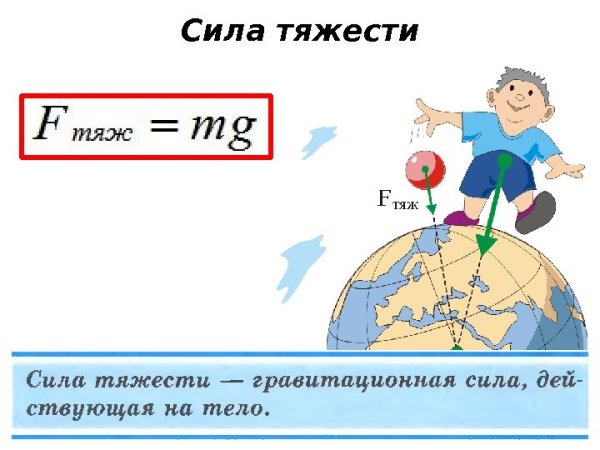 Сила тяжести

$F_{тяж} = mg$

$F_{тяж}$

Сила тяжести — гравитационная сила, действующая на тело.